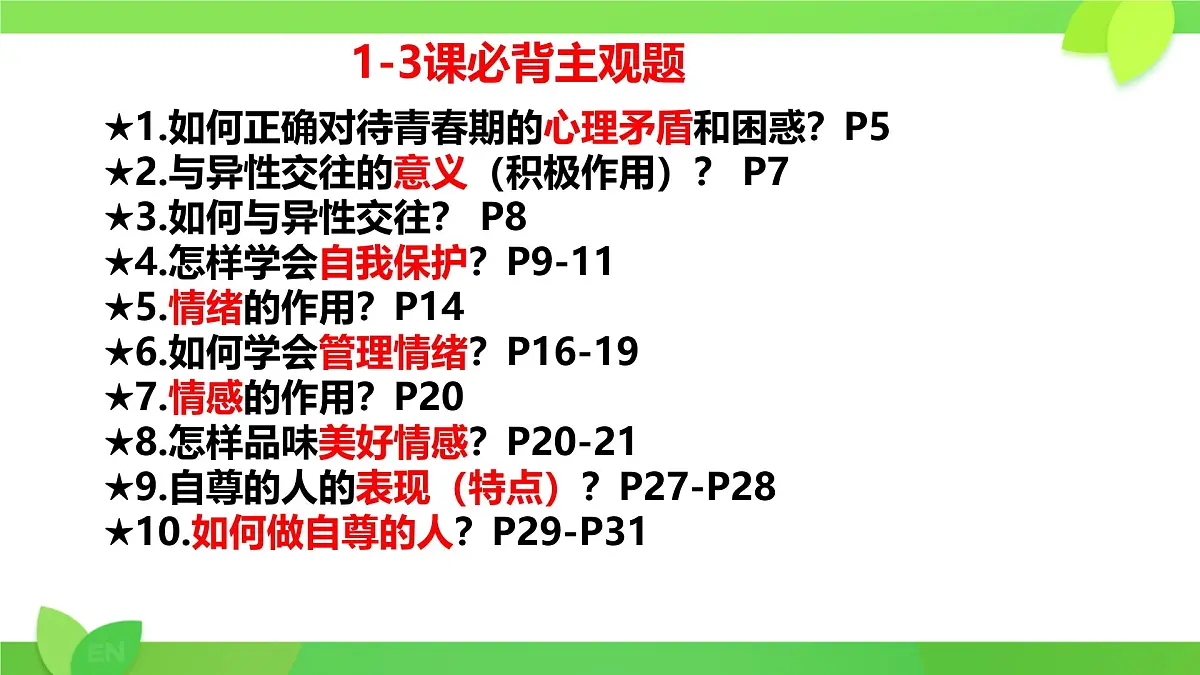 1-3课必背主观题

★1.如何正确对待青春期的心理矛盾和困惑？P5
★2.与异性交往的意义（积极作用）？ P7
★3.如何与异性交往？ P8
★4.怎样学会自我保护？P9-11
★5.情绪的作用？P14
★6.如何学会管理情绪？P16-19
★7.情感的作用？P20
★8.怎样品味美好情感？P20-21
★9.自尊的人的表现（特点）？P27-P28
★10.如何做自尊的人？P29-P31

EN